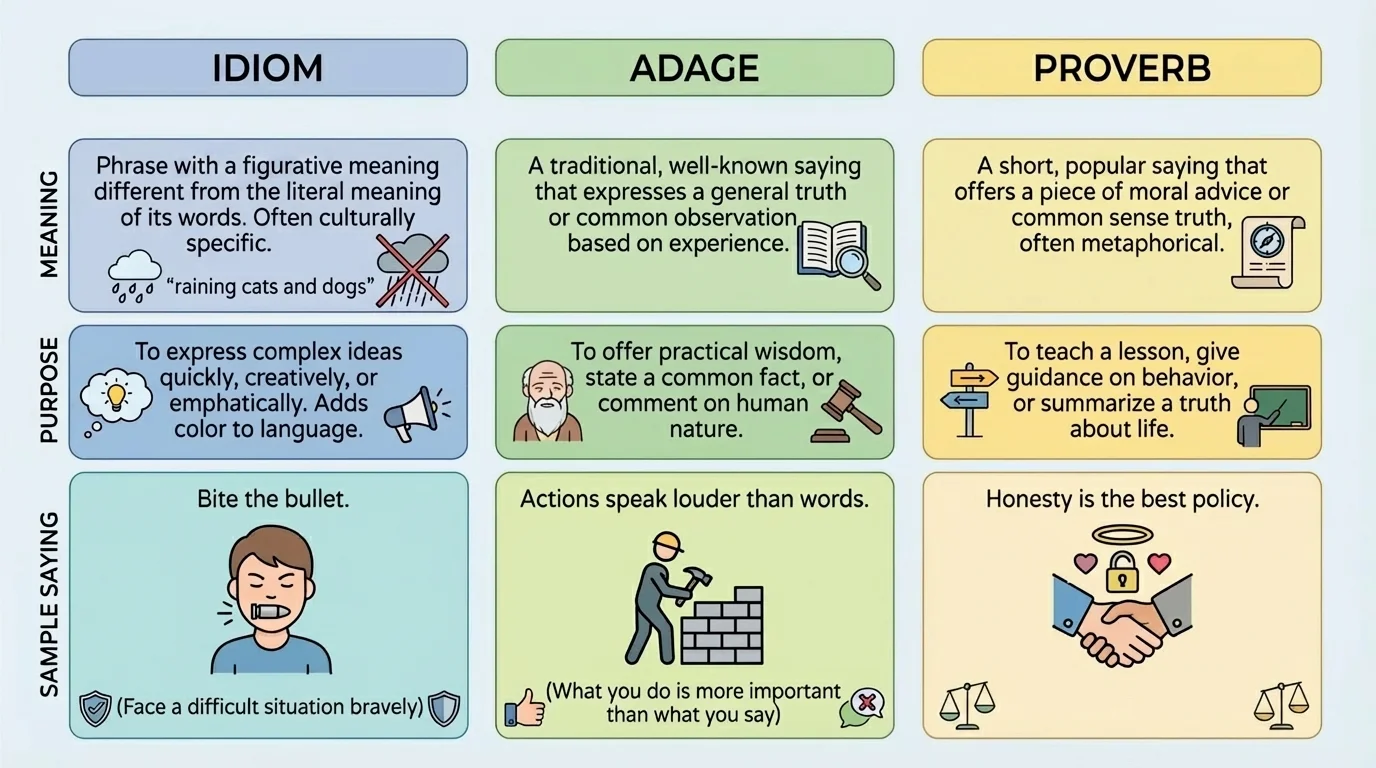 | | IDIOM | ADAGE | PROVERB |
|---|---|---|---|
| MEANING | Phrase with a figurative meaning different from the literal meaning of its words. Often culturally specific. "raining cats and dogs" | A traditional, well-known saying that expresses a general truth or common observation based on experience. | A short, popular saying that offers a piece of moral advice or common sense truth, often metaphorical. |
| PURPOSE | To express complex ideas quickly, creatively, or emphatically. Adds color to language. | To offer practical wisdom, state a common fact, or comment on human nature. | To teach a lesson, give guidance on behavior, or summarize a truth about life. |
| SAMPLE SAYING | Bite the bullet. (Face a difficult situation bravely) | Actions speak louder than words. (What you do is more important than what you say) | Honesty is the best policy. |